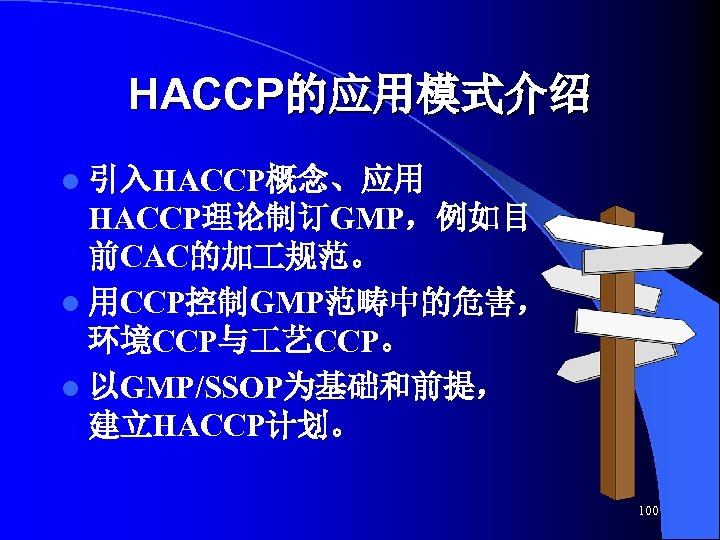 HACCP的应用模式介绍

- 引入HACCP概念、应用HACCP理论制订GMP，例如目前CAC的加工规范。
- 用CCP控制GMP范畴中的危害，环境CCP与工艺CCP。
- 以GMP/SSOP为基础和前提，建立HACCP计划。

100